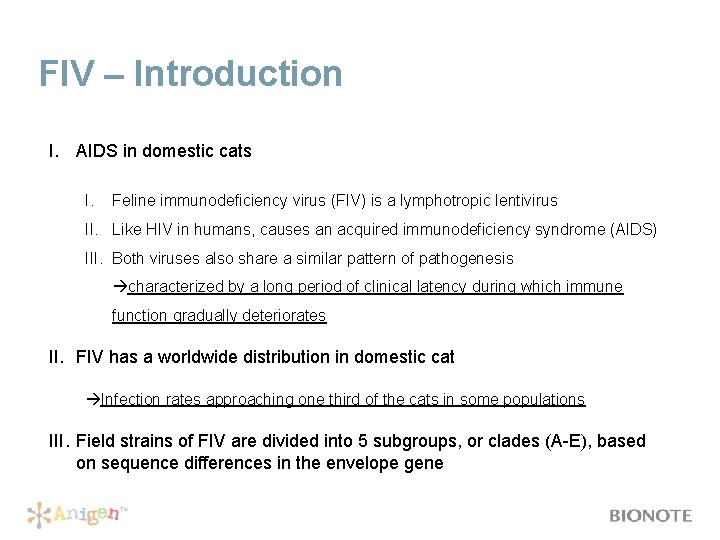 FIV – Introduction

I. AIDS in domestic cats

I. Feline immunodeficiency virus (FIV) is a lymphotropic lentivirus

II. Like HIV in humans, causes an acquired immunodeficiency syndrome (AIDS)

III. Both viruses also share a similar pattern of pathogenesis

→characterized by a long period of clinical latency during which immune function gradually deteriorates

II. FIV has a worldwide distribution in domestic cat

→Infection rates approaching one third of the cats in some populations

III. Field strains of FIV are divided into 5 subgroups, or clades (A-E), based on sequence differences in the envelope gene

Anigen™

BIONOTE